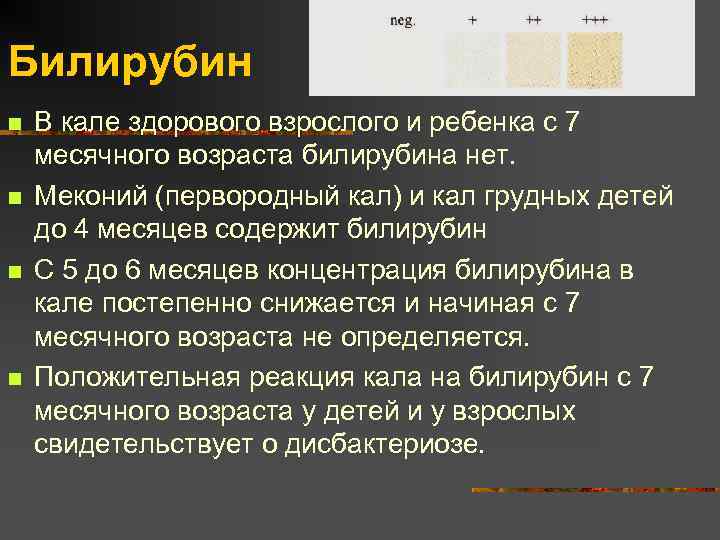 neg. + ++ +++

Билирубин

В кале здорового взрослого и ребенка с 7 месячного возраста билирубина нет.

Меконий (первородный кал) и кал грудных детей до 4 месяцев содержит билирубин

С 5 до 6 месяцев концентрация билирубина в кале постепенно снижается и начиная с 7 месячного возраста не определяется.

Положительная реакция кала на билирубин с 7 месячного возраста у детей и у взрослых свидетельствует о дисбактериозе.